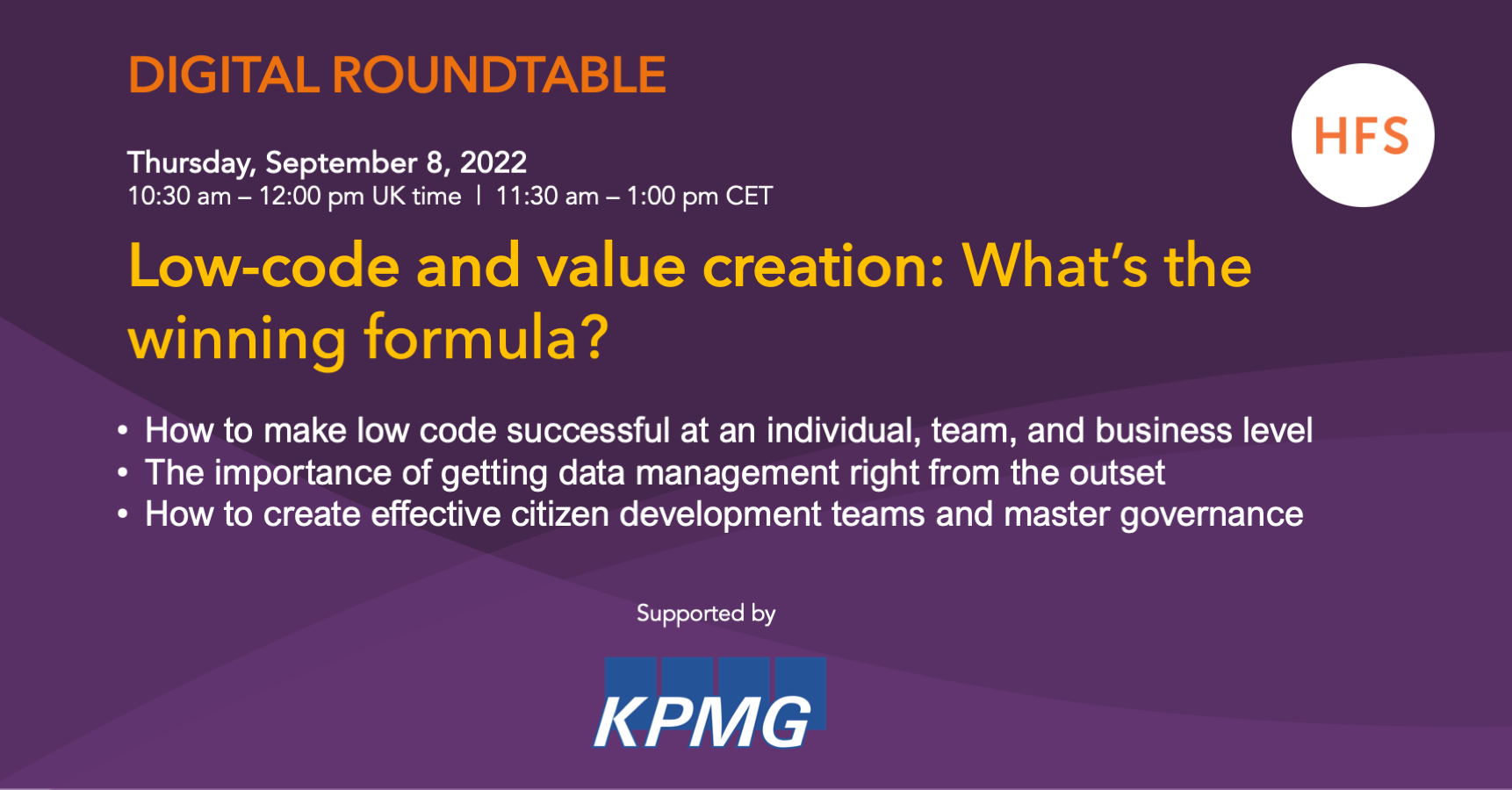 DIGITAL ROUNDTABLE

HFS

Thursday, September 8, 2022
10:30 am – 12:00 pm UK time | 11:30 am – 1:00 pm CET

Low-code and value creation: What's the winning formula?

• How to make low code successful at an individual, team, and business level
• The importance of getting data management right from the outset
• How to create effective citizen development teams and master governance

Supported by

KPMG